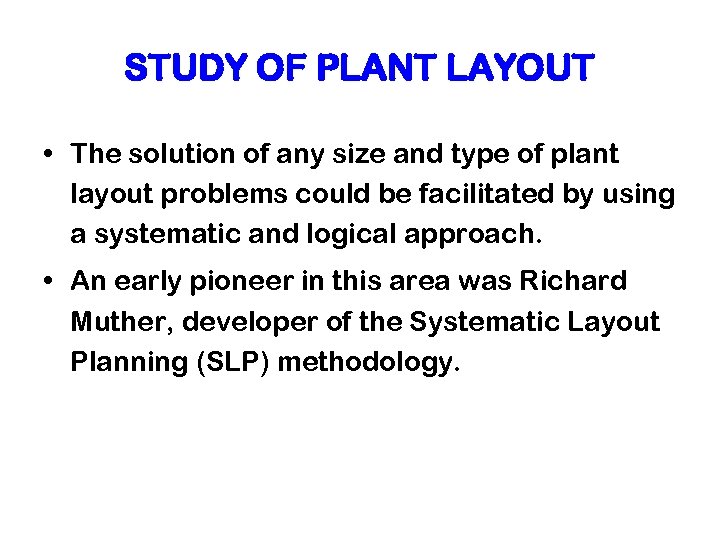 STUDY OF PLANT LAYOUT

• The solution of any size and type of plant layout problems could be facilitated by using a systematic and logical approach.

• An early pioneer in this area was Richard Muther, developer of the Systematic Layout Planning (SLP) methodology.